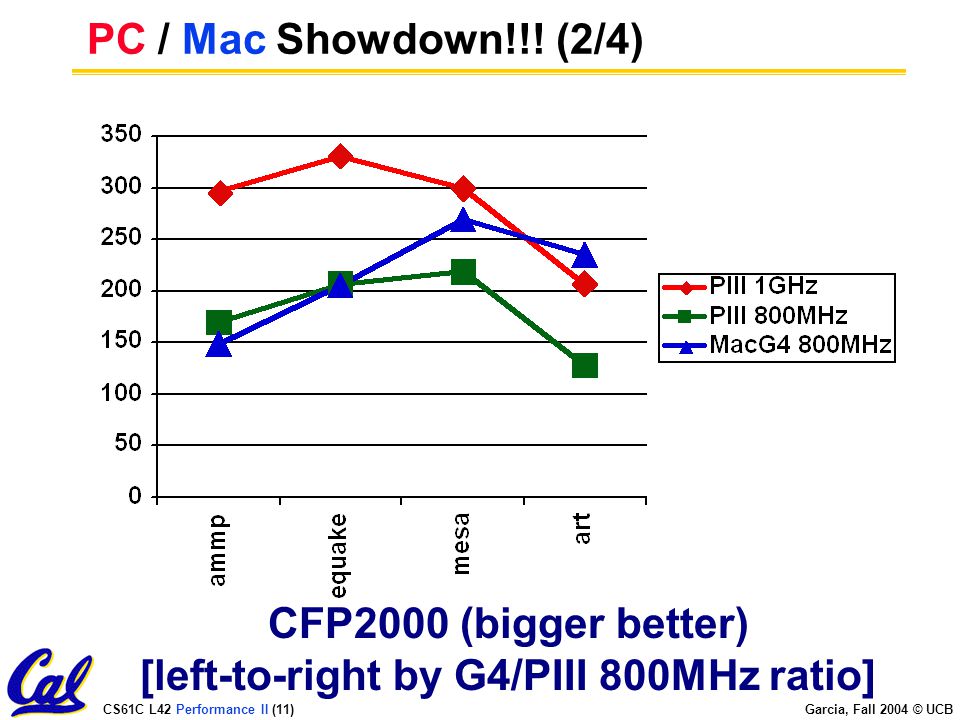 PC / Mac Showdown!!! (2/4)

350
300
250
200
150
100
50
0

ammp
equake
mesa
art

PIII 1GHz
PIII 800MHz
MacG4 800MHz

CFP2000 (bigger better)
[left-to-right by G4/PIII 800MHz ratio]

Cal

CS61C L42 Performance II (11)

Garcia, Fall 2004 © UCB